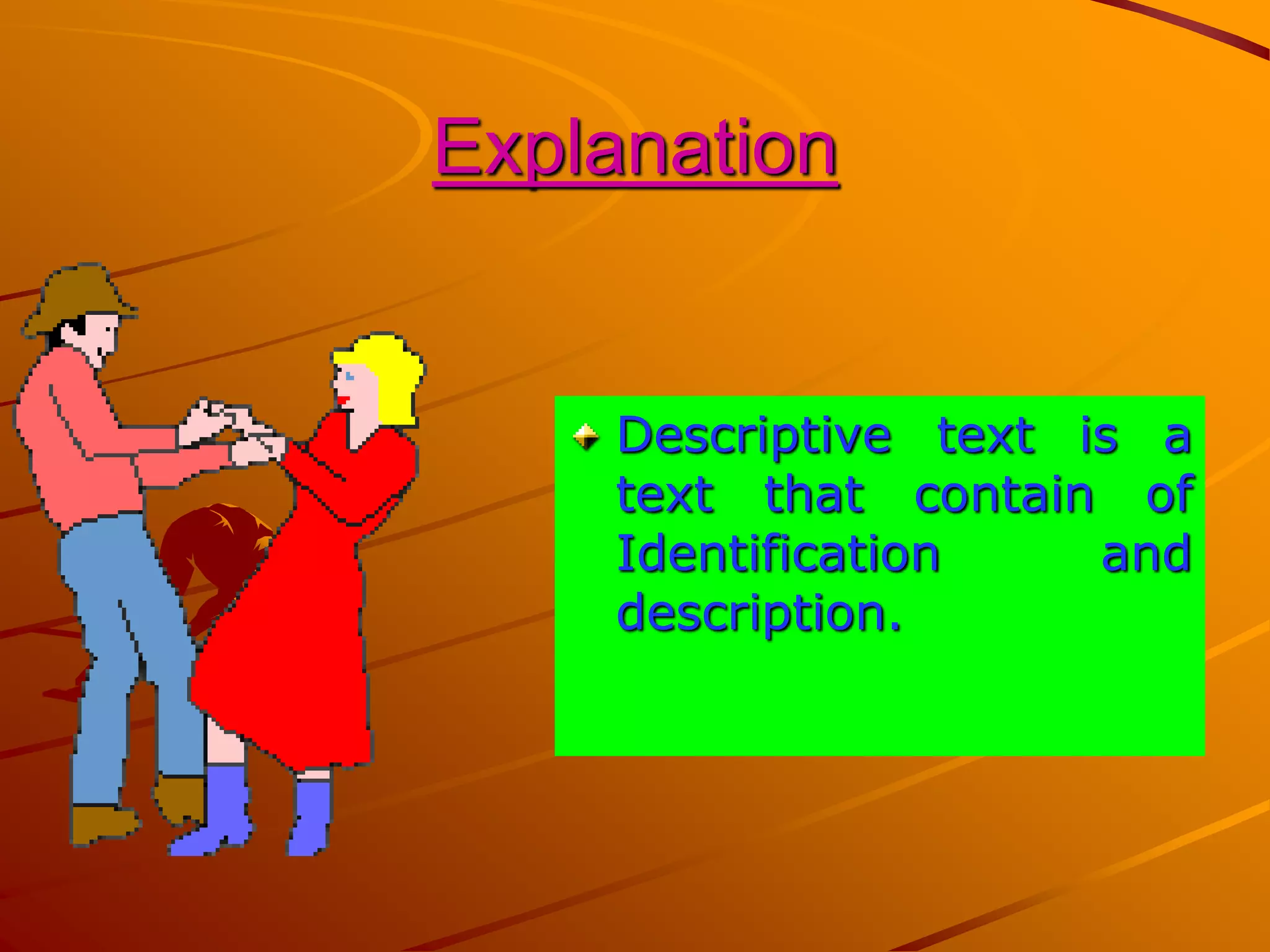 Explanation

Descriptive text is a text that contain of Identification and description.